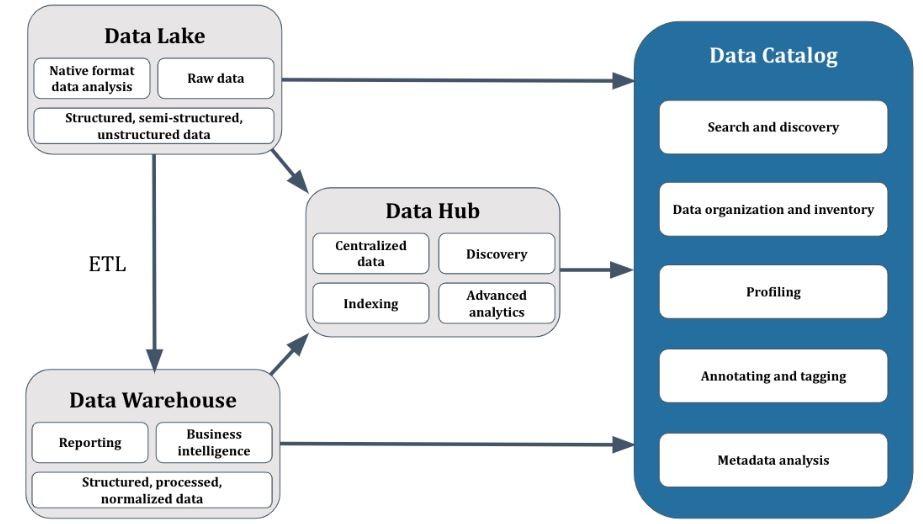 Data Lake

Native format data analysis

Raw data

Structured, semi-structured, unstructured data

ETL

Data Hub

Centralized data

Discovery

Indexing

Advanced analytics

Data Warehouse

Reporting

Business intelligence

Structured, processed, normalized data

Data Catalog

Search and discovery

Data organization and inventory

Profiling

Annotating and tagging

Metadata analysis